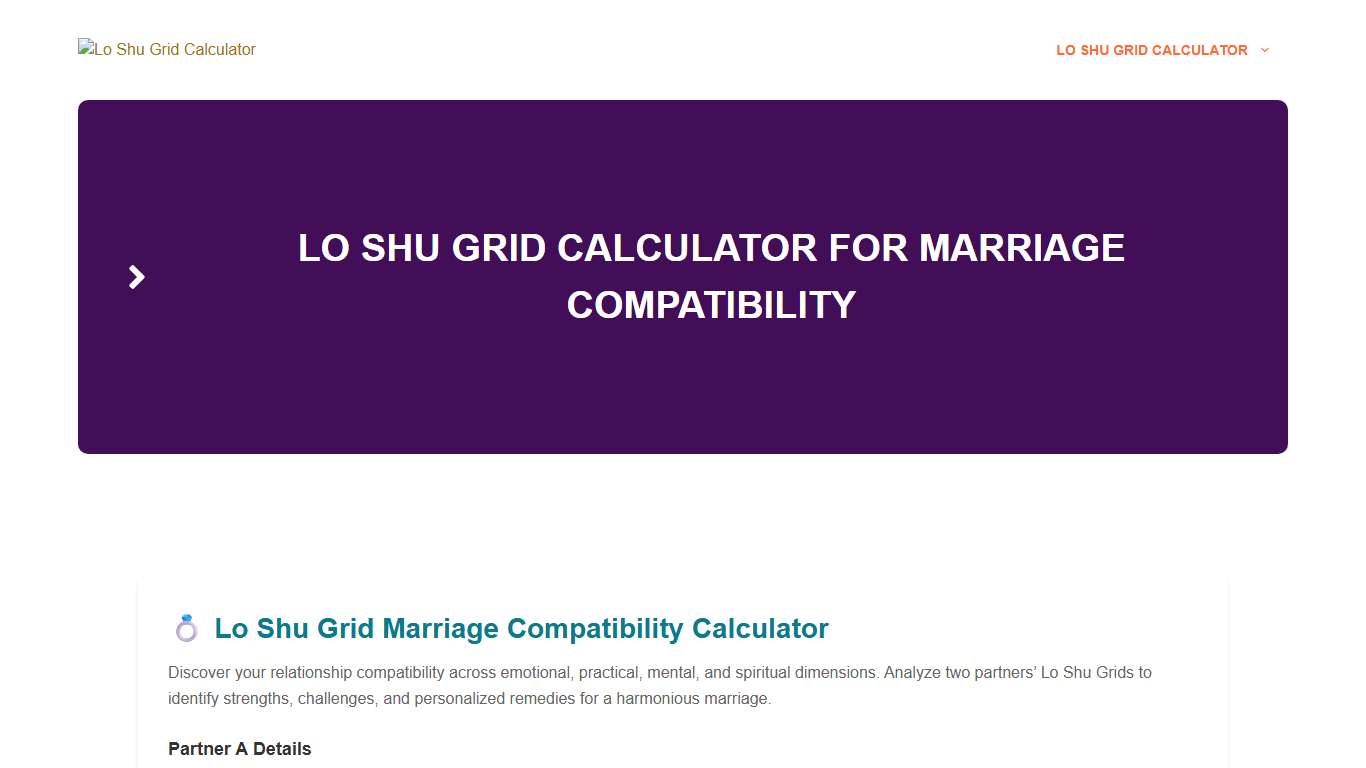 Lo Shu Grid Calculator

LO SHU GRID CALCULATOR

LO SHU GRID CALCULATOR FOR MARRIAGE COMPATIBILITY

💍 Lo Shu Grid Marriage Compatibility Calculator

Discover your relationship compatibility across emotional, practical, mental, and spiritual dimensions. Analyze two partners' Lo Shu Grids to identify strengths, challenges, and personalized remedies for a harmonious marriage.

Partner A Details